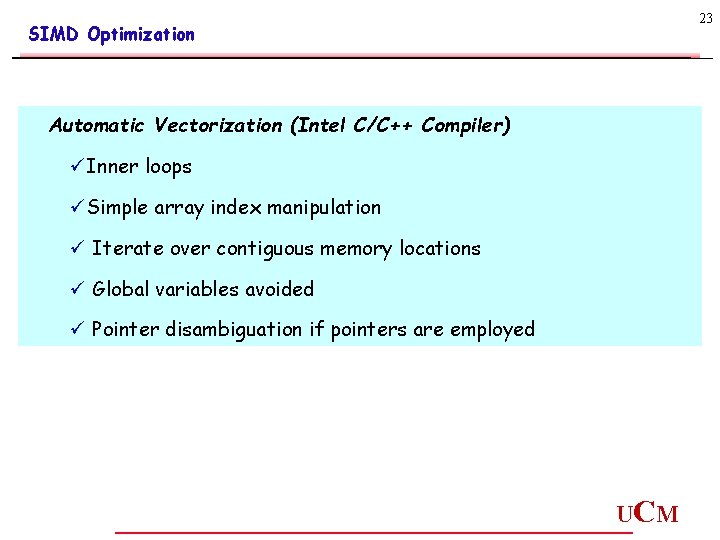 SIMD Optimization

23

Automatic Vectorization (Intel C/C++ Compiler)

✓Inner loops

✓Simple array index manipulation

✓ Iterate over contiguous memory locations

✓ Global variables avoided

✓ Pointer disambiguation if pointers are employed

UCM